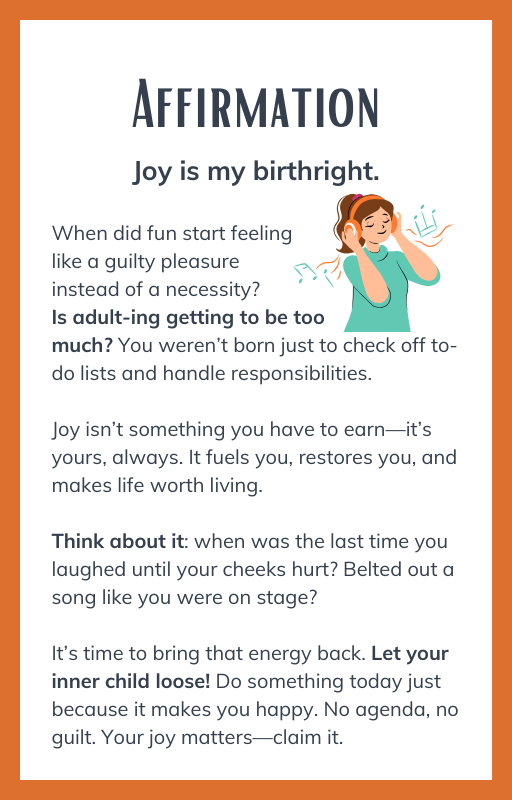 AFFIRMATION

Joy is my birthright.

When did fun start feeling like a guilty pleasure instead of a necessity? Is adult-ing getting to be too much? You weren't born just to check off to-do lists and handle responsibilities.

Joy isn't something you have to earn—it's yours, always. It fuels you, restores you, and makes life worth living.

Think about it: when was the last time you laughed until your cheeks hurt? Belted out a song like you were on stage?

It's time to bring that energy back. Let your inner child loose! Do something today just because it makes you happy. No agenda, no guilt. Your joy matters—claim it.